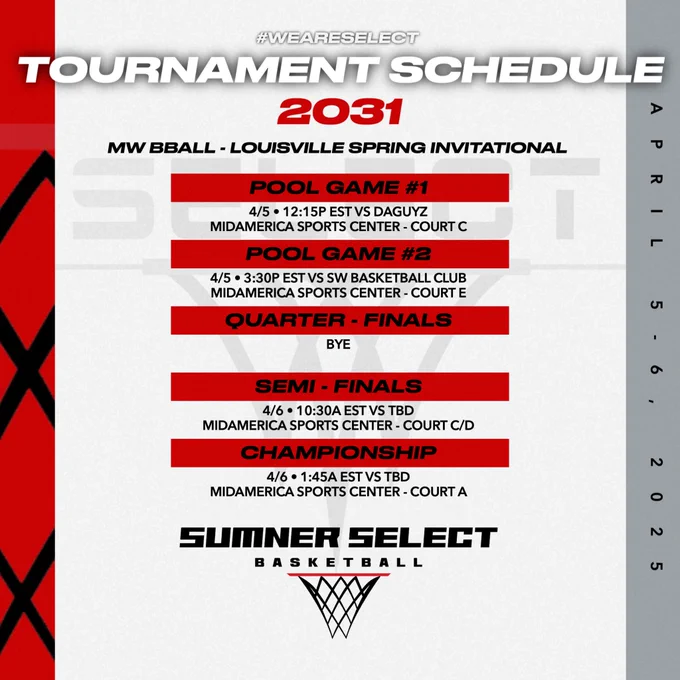 #WEARESELECT

TOURNAMENT SCHEDULE

2031

MW BBALL - LOUISVILLE SPRING INVITATIONAL

POOL GAME #1

4/5 • 12:15P EST VS DAGUYZ
MIDAMERICA SPORTS CENTER - COURT C

POOL GAME #2

4/5 • 3:30P EST VS SW BASKETBALL CLUB
MIDAMERICA SPORTS CENTER - COURT E

QUARTER - FINALS

BYE

SEMI - FINALS

4/6 • 10:30A EST VS TBD
MIDAMERICA SPORTS CENTER - COURT C/D

CHAMPIONSHIP

4/6 • 1:45A EST VS TBD
MIDAMERICA SPORTS CENTER - COURT A

SUMNER SELECT
BASKETBALL

APRIL 5-6, 2025